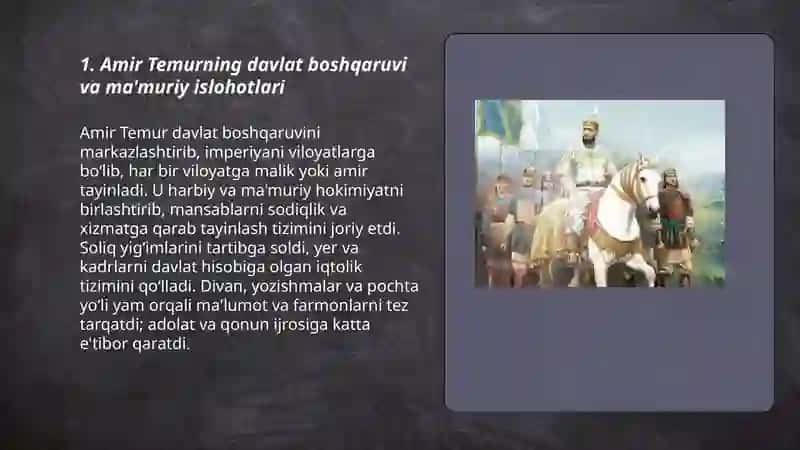 1. Amir Temurning davlat boshqaruvi va ma'muriy islohotlari

Amir Temur davlat boshqaruvini markazlashtirib, imperiyani viloyatlarga bo'lib, har bir viloyatga malik yoki amir tayinladi. U harbiy va ma'muriy hokimiyatni birlashtirib, mansablarni sodiqlik va xizmatga qarab tayinlash tizimini joriy etdi. Soliq yig'imlarini tartibga soldi, yer va kadrlarni davlat hisobiga olgan iqtolik tizimini qo'lladi. Divan, yozishmalar va pochta yo'li yam orqali ma'lumot va farmonlarni tez tarqatdi; adolat va qonun ijrosiga katta e'tibor qaratdi.